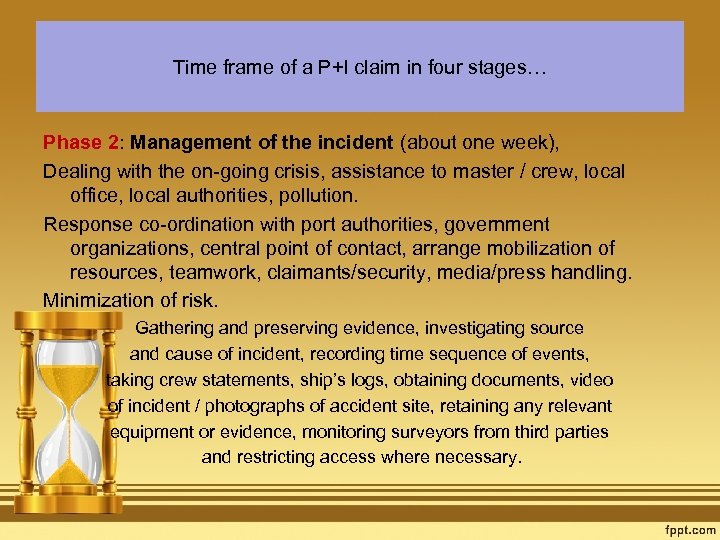 Time frame of a P+I claim in four stages…

Phase 2: Management of the incident (about one week),

Dealing with the on-going crisis, assistance to master / crew, local office, local authorities, pollution.

Response co-ordination with port authorities, government organizations, central point of contact, arrange mobilization of resources, teamwork, claimants/security, media/press handling.

Minimization of risk.

Gathering and preserving evidence, investigating source and cause of incident, recording time sequence of events, taking crew statements, ship's logs, obtaining documents, video of incident / photographs of accident site, retaining any relevant equipment or evidence, monitoring surveyors from third parties and restricting access where necessary.

fppt.com